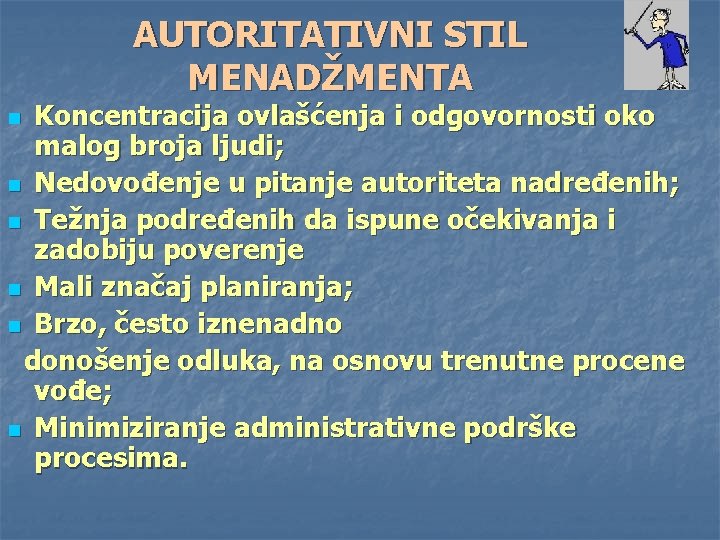 AUTORITATIVNI STIL MENADŽMENTA

- Koncentracija ovlašćenja i odgovornosti oko malog broja ljudi;
- Nedovođenje u pitanje autoriteta nadređenih;
- Težnja podređenih da ispune očekivanja i zadobiju poverenje
- Mali značaj planiranja;
- Brzo, često iznenadno donošenje odluka, na osnovu trenutne procene vođe;
- Minimiziranje administrativne podrške procesima.